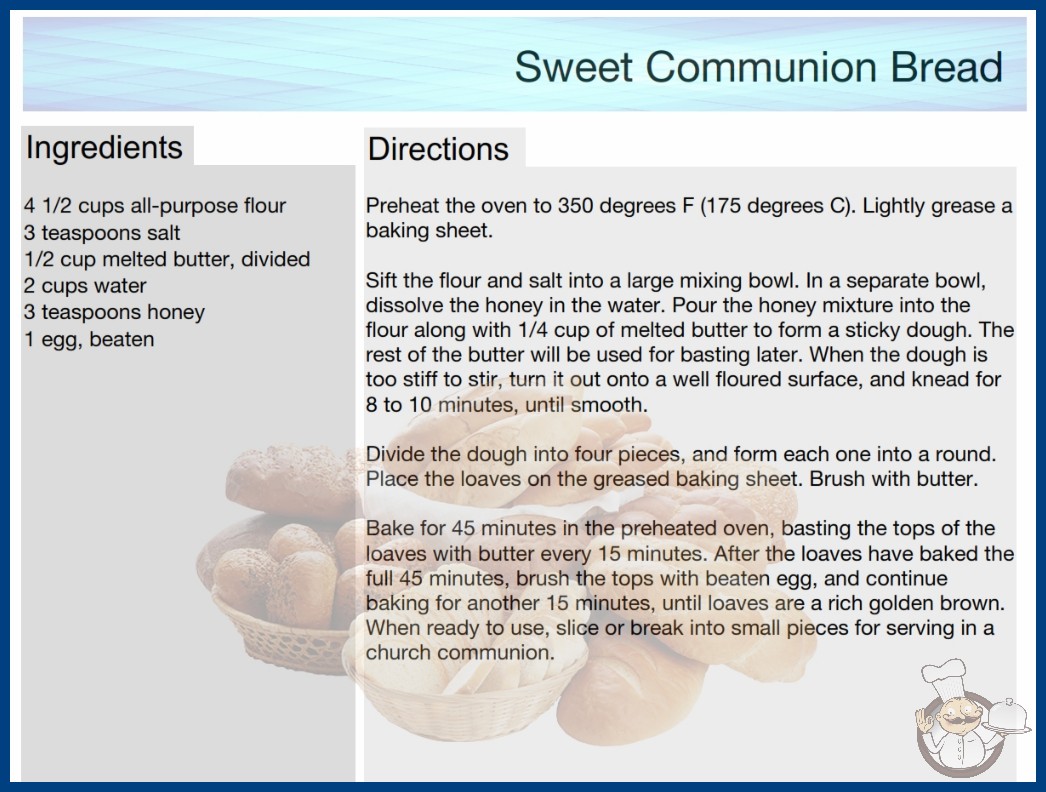 Sweet Communion Bread

Ingredients

4 1/2 cups all-purpose flour
3 teaspoons salt
1/2 cup melted butter, divided
2 cups water
3 teaspoons honey
1 egg, beaten

Directions

Preheat the oven to 350 degrees F (175 degrees C). Lightly grease a baking sheet.

Sift the flour and salt into a large mixing bowl. In a separate bowl, dissolve the honey in the water. Pour the honey mixture into the flour along with 1/4 cup of melted butter to form a sticky dough. The rest of the butter will be used for basting later. When the dough is too stiff to stir, turn it out onto a well floured surface, and knead for 8 to 10 minutes, until smooth.

Divide the dough into four pieces, and form each one into a round. Place the loaves on the greased baking sheet. Brush with butter.

Bake for 45 minutes in the preheated oven, basting the tops of the loaves with butter every 15 minutes. After the loaves have baked the full 45 minutes, brush the tops with beaten egg, and continue baking for another 15 minutes, until loaves are a rich golden brown. When ready to use, slice or break into small pieces for serving in a church communion.